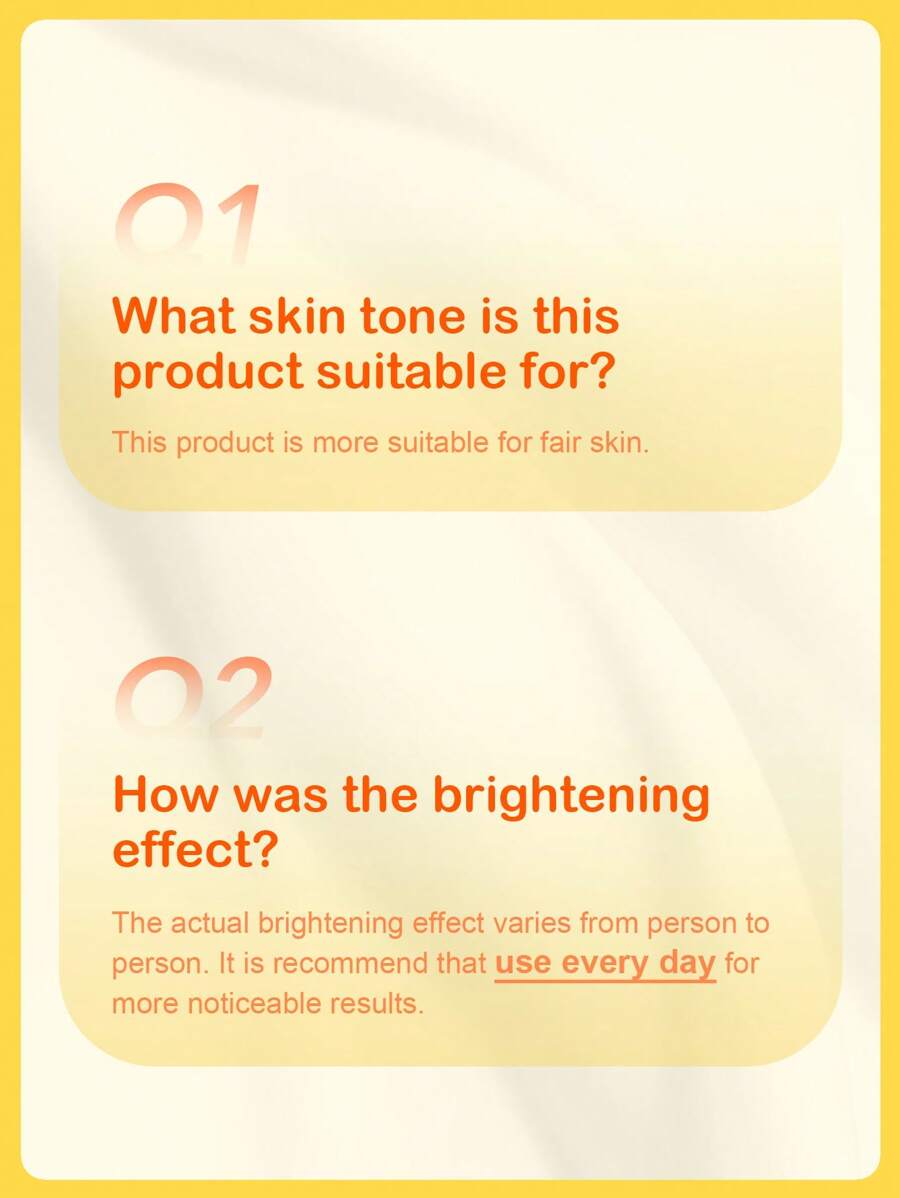 Q1

What skin tone is this product suitable for?

This product is more suitable for fair skin.

Q2

How was the brightening effect?

The actual brightening effect varies from person to person. It is recommend that use every day for more noticeable results.